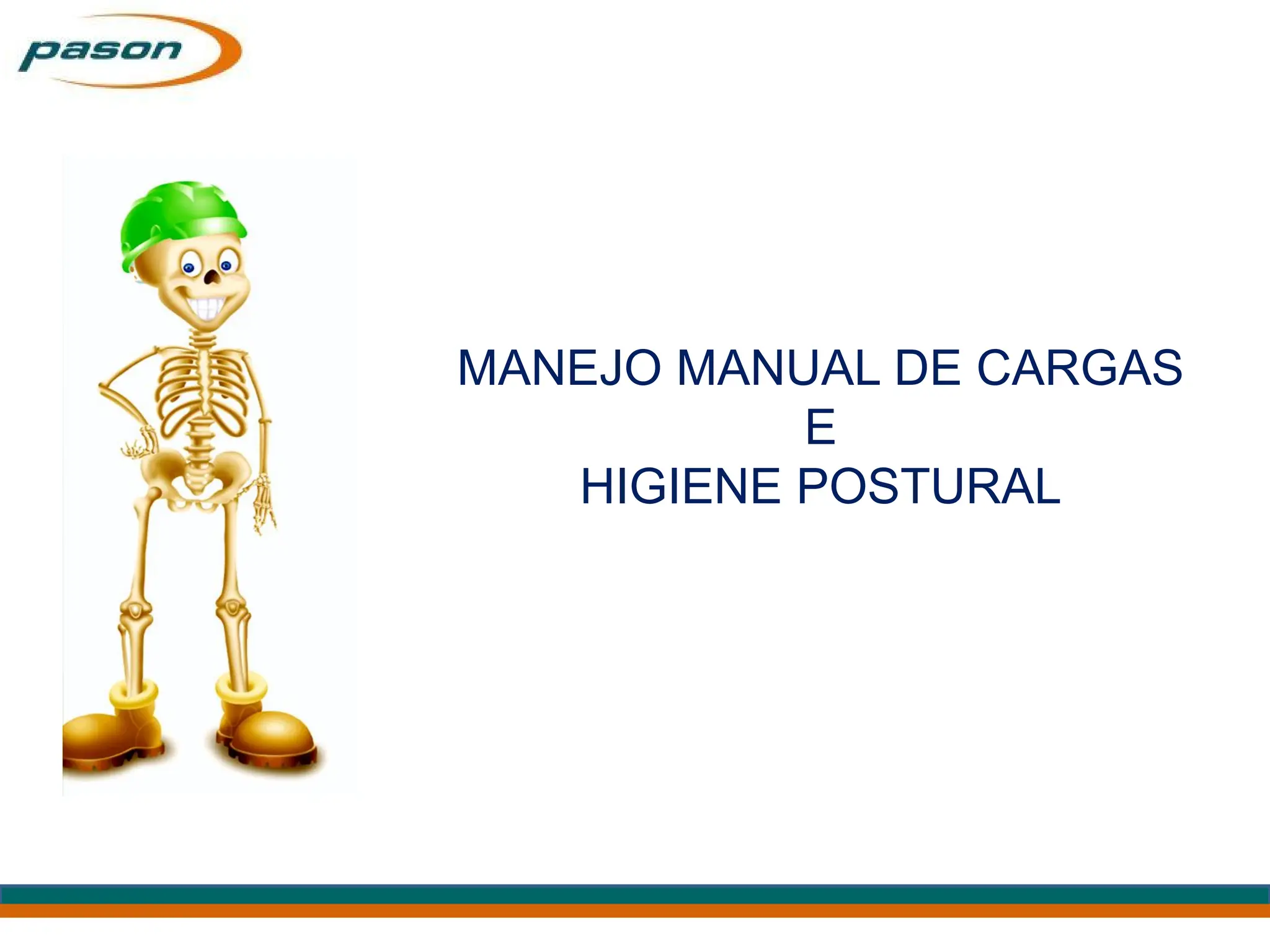 pason

MANEJO MANUAL DE CARGAS
E
HIGIENE POSTURAL